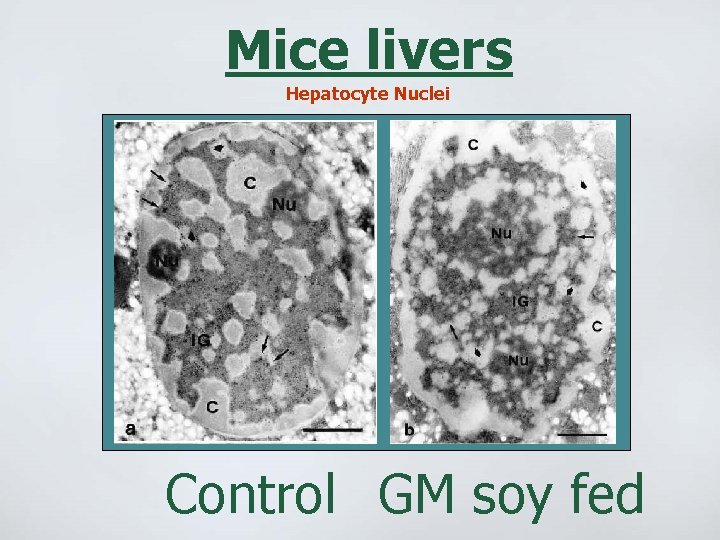 Mice livers

Hepatocyte Nuclei

C
Nu
Nu
IG
C
a

C
Nu
IG
C
Nu
b

Control GM soy fed